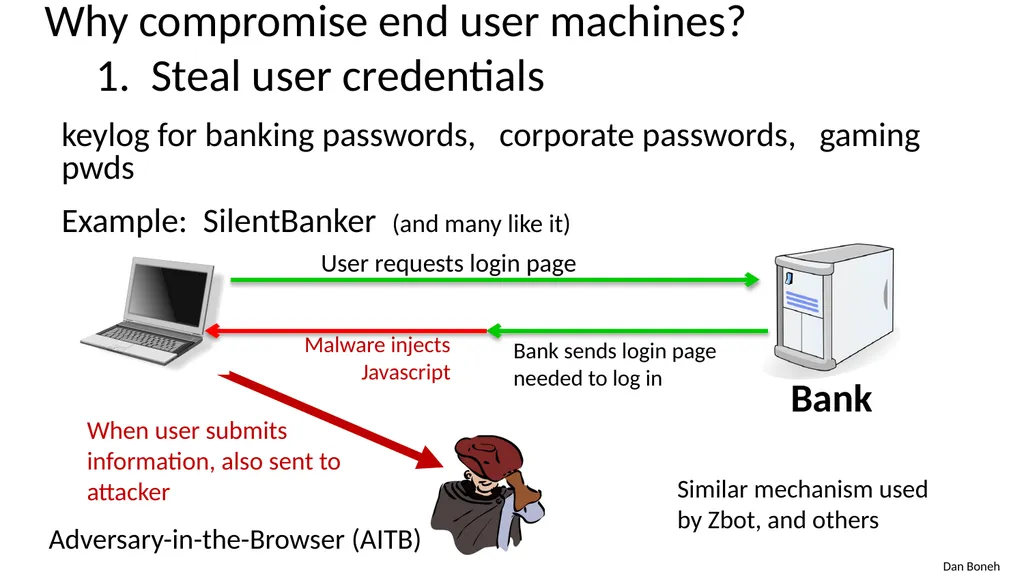 Why compromise end user machines?
1. Steal user credentials

keylog for banking passwords, corporate passwords, gaming pwds

Example: SilentBanker (and many like it)

User requests login page

Malware injects Javascript

Bank sends login page needed to log in

Bank

When user submits information, also sent to attacker

Similar mechanism used by Zbot, and others

Adversary-in-the-Browser (AITB)

Dan Boneh